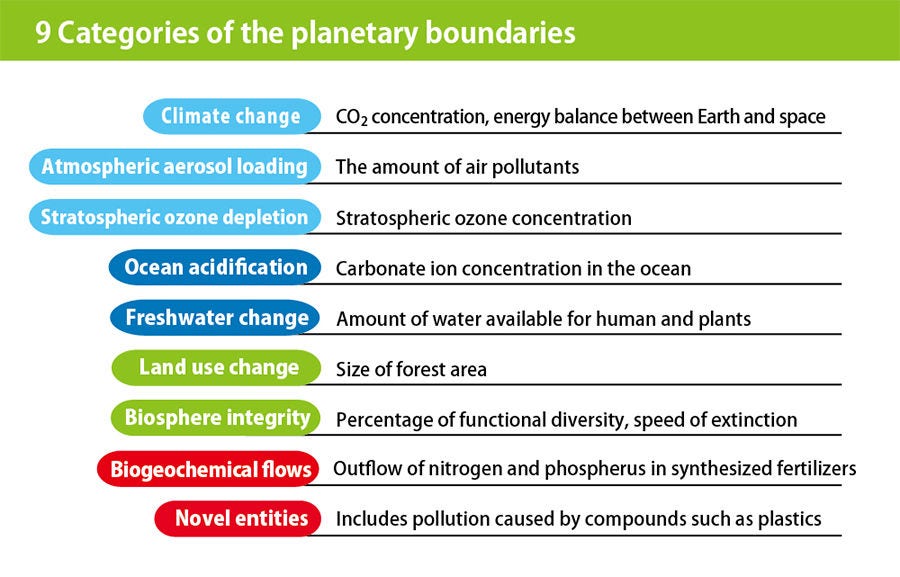 9 Categories of the planetary boundaries

Climate change $CO_2$ concentration, energy balance between Earth and space

Atmospheric aerosol loading The amount of air pollutants

Stratospheric ozone depletion Stratospheric ozone concentration

Ocean acidification Carbonate ion concentration in the ocean

Freshwater change Amount of water available for human and plants

Land use change Size of forest area

Biosphere integrity Percentage of functional diversity, speed of extinction

Biogeochemical flows Outflow of nitrogen and phospherus in synthesized fertilizers

Novel entities Includes pollution caused by compounds such as plastics